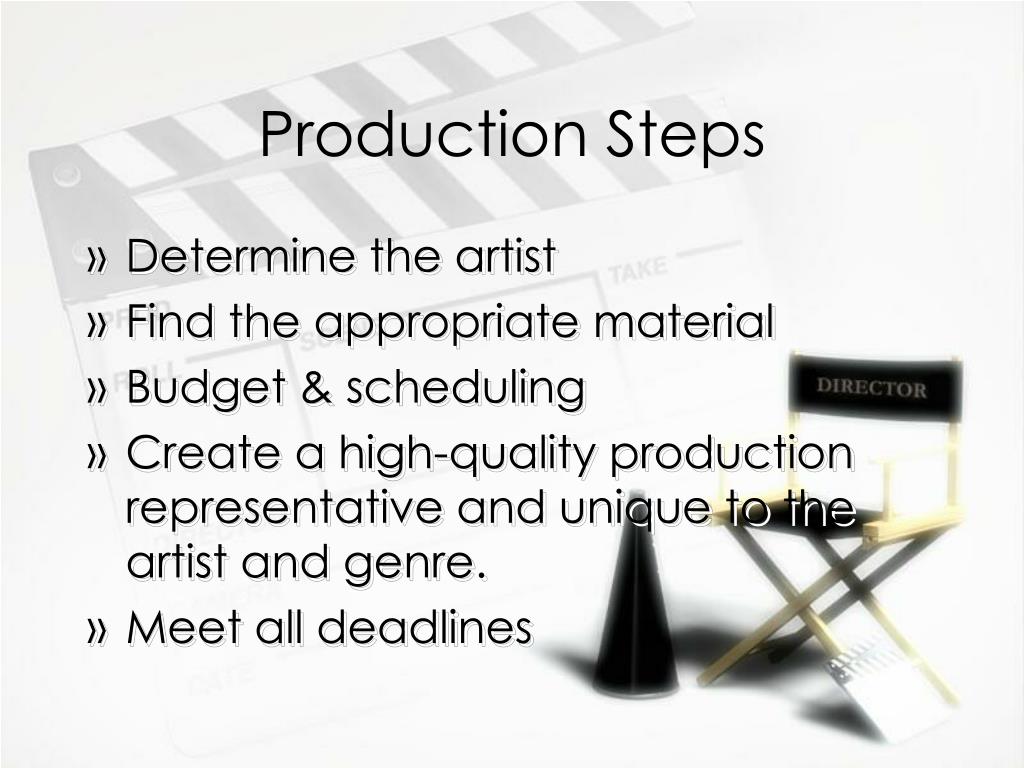 Production Steps

» Determine the artist
» Find the appropriate material
» Budget & scheduling
» Create a high-quality production representative and unique to the artist and genre.
» Meet all deadlines

TAKE

DIRECTOR